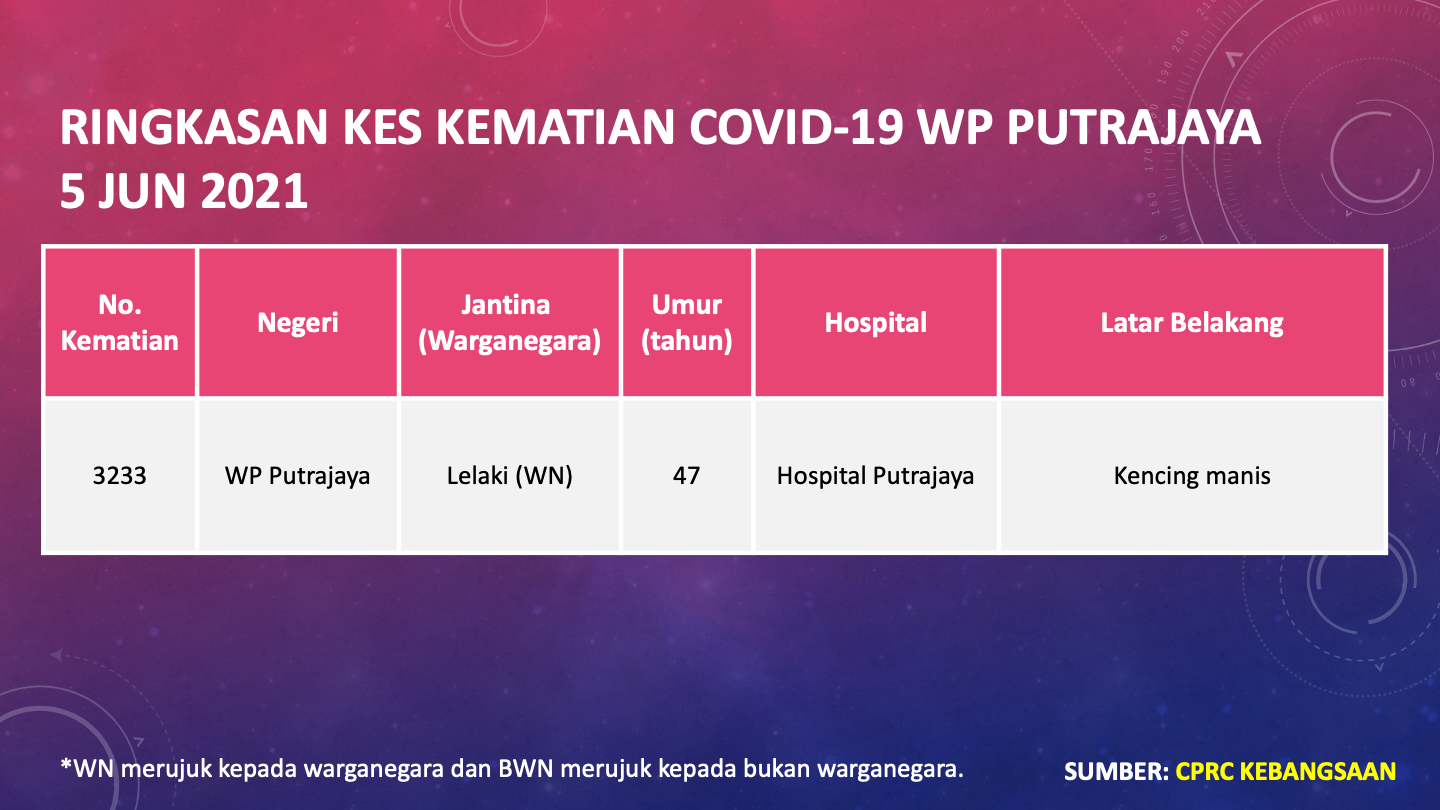 RINGKASAN KES KEMATIAN COVID-19 WP PUTRAJAYA
5 JUN 2021

| No. Kematian | Negeri | Jantina (Warganegara) | Umur (tahun) | Hospital | Latar Belakang |
|---|---|---|---|---|---|
| 3233 | WP Putrajaya | Lelaki (WN) | 47 | Hospital Putrajaya | Kencing manis |

*WN merujuk kepada warganegara dan BWN merujuk kepada bukan warganegara.

SUMBER: CPRC KEBANGSAAN